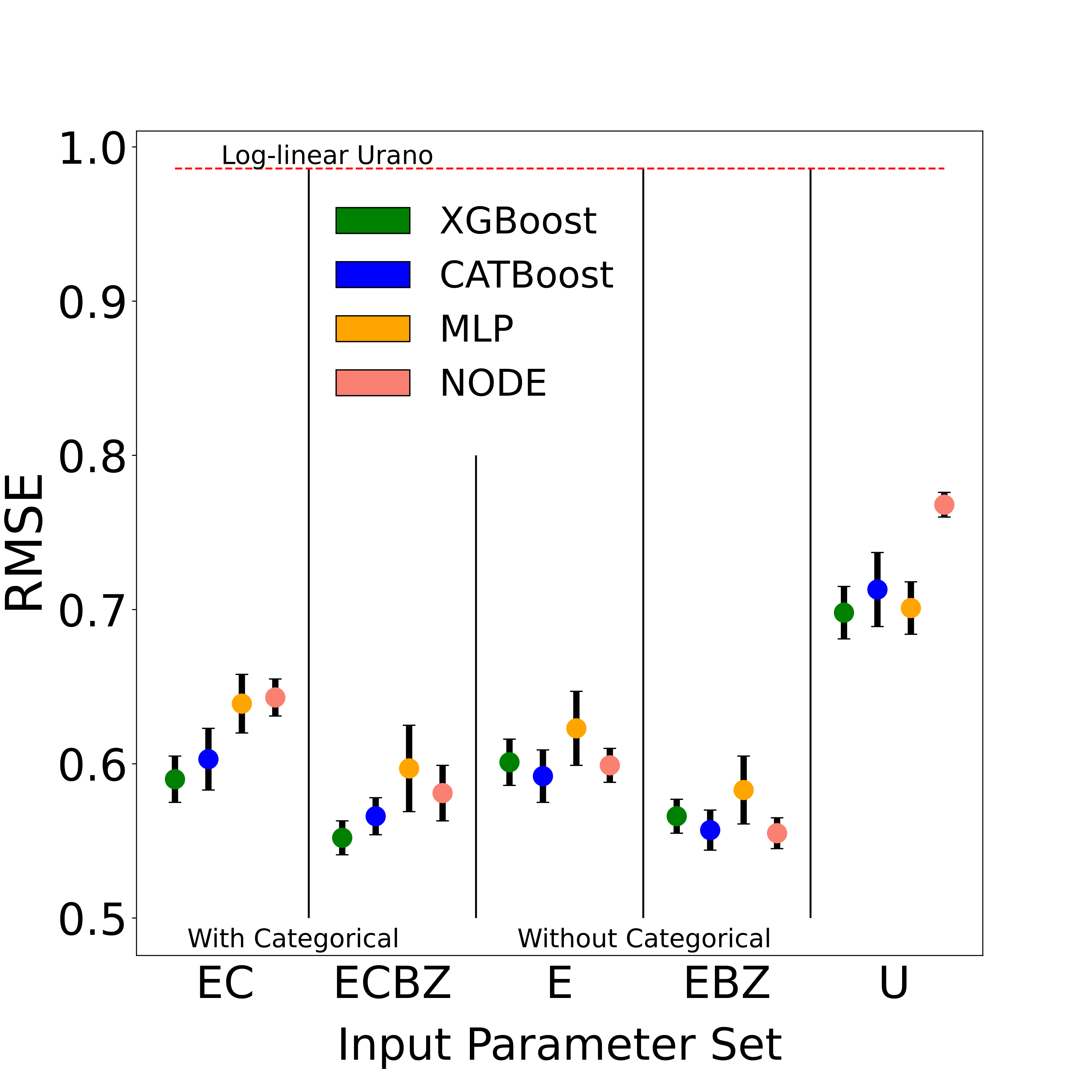 RMSE

1.0
0.9
0.8
0.7
0.6
0.5

Log-linear Urano

XGBoost
CATBoost
MLP
NODE

With Categorical
Without Categorical

EC
ECBZ
E
EBZ
U

Input Parameter Set